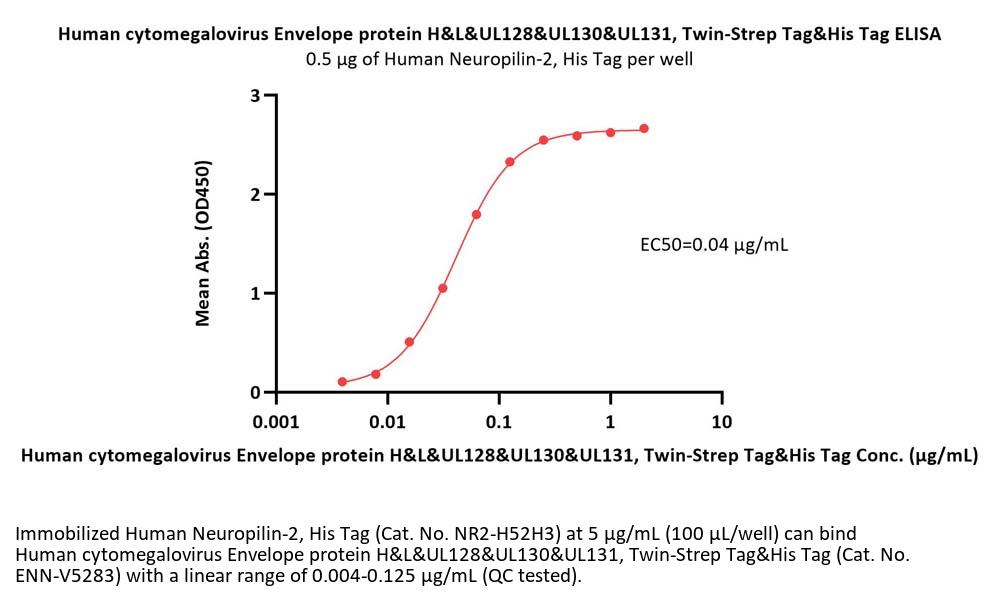 Human cytomegalovirus Envelope protein H&L&UL128&UL130&UL131, Twin-Strep Tag&His Tag ELISA
0.5 μg of Human Neuropilin-2, His Tag per well

Mean Abs. (OD450)

3
2
1
0

EC50=0.04 μg/mL

0.001
0.01
0.1
1
10

Human cytomegalovirus Envelope protein H&L&UL128&UL130&UL131, Twin-Strep Tag&His Tag Conc. (μg/mL)

Immobilized Human Neuropilin-2, His Tag (Cat. No. NR2-H52H3) at 5 μg/mL (100 μL/well) can bind Human cytomegalovirus Envelope protein H&L&UL128&UL130&UL131, Twin-Strep Tag&His Tag (Cat. No. ENN-V5283) with a linear range of 0.004-0.125 μg/mL (QC tested).